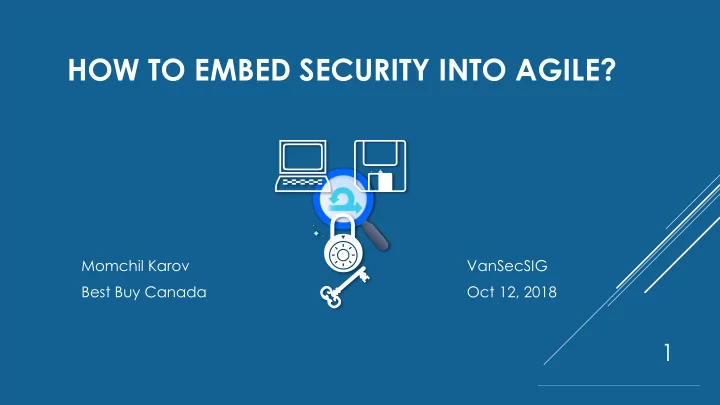 HOW TO EMBED SECURITY INTO AGILE?

Momchil Karov
Best Buy Canada

VanSecSIG
Oct 12, 2018

1